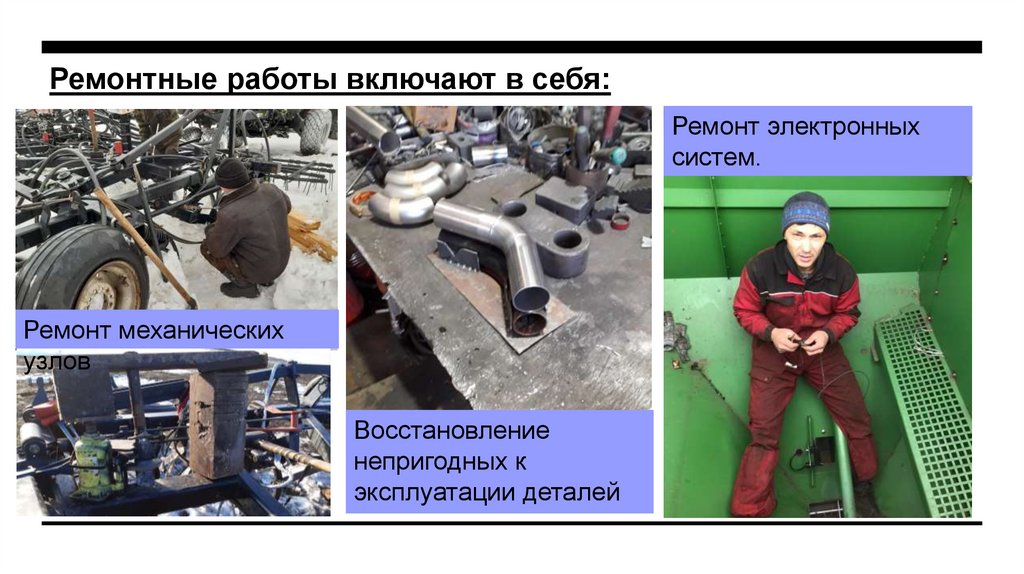 Ремонтные работы включают в себя:

Ремонт механических узлов

Восстановление непригодных к эксплуатации деталей

Ремонт электронных систем.